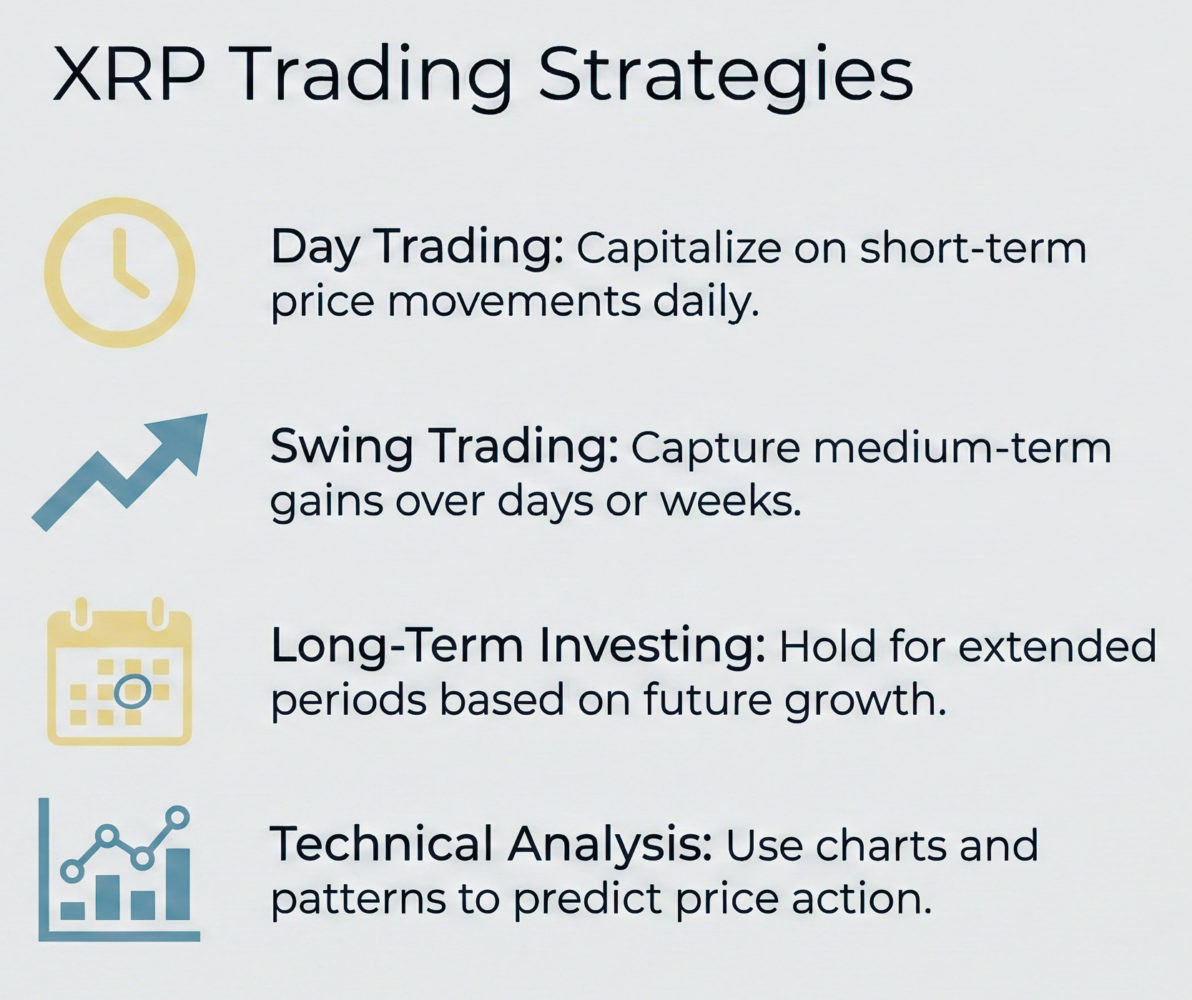 XRP Trading Strategies

Day Trading: Capitalize on short-term price movements daily.

Swing Trading: Capture medium-term gains over days or weeks.

Long-Term Investing: Hold for extended periods based on future growth.

Technical Analysis: Use charts and patterns to predict price action.